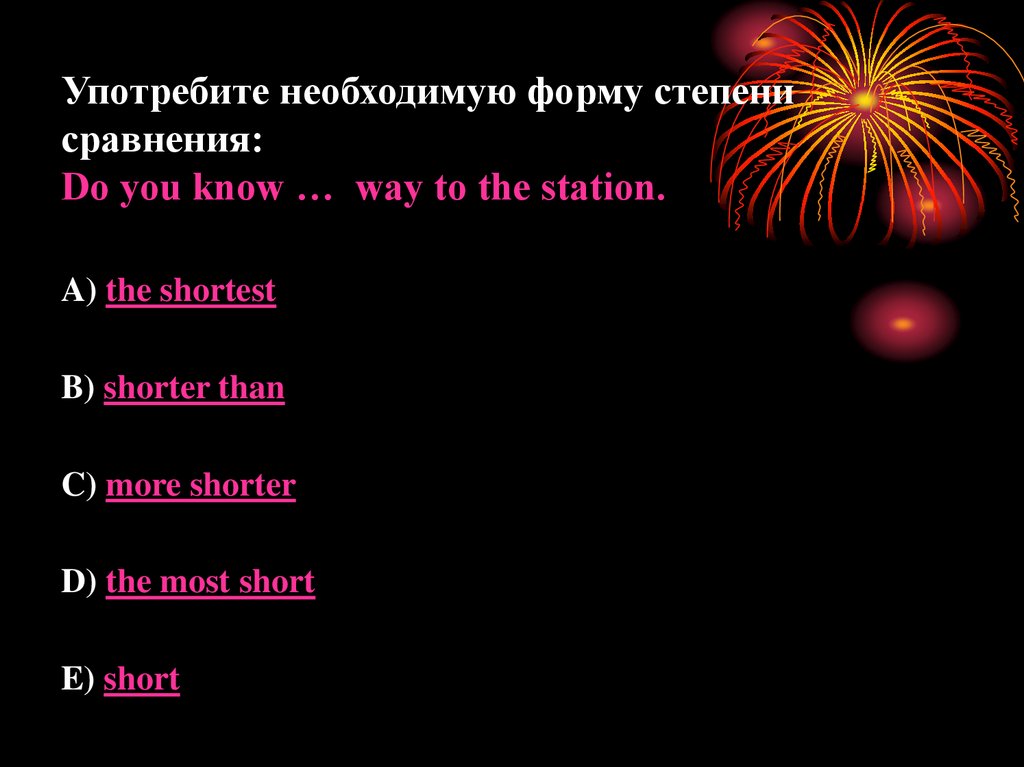 Употребите необходимую форму степени сравнения:
Do you know … way to the station.

A) the shortest

B) shorter than

C) more shorter

D) the most short

E) short